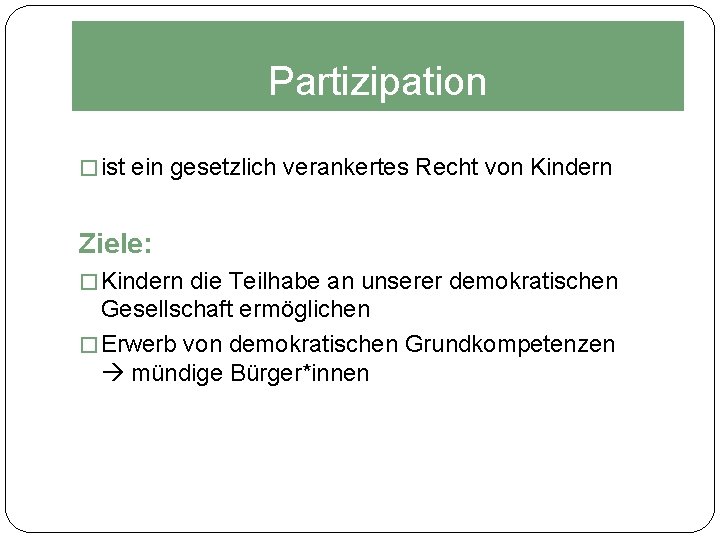 Partizipation

□ ist ein gesetzlich verankertes Recht von Kindern

Ziele:

□ Kindern die Teilhabe an unserer demokratischen Gesellschaft ermöglichen

□ Erwerb von demokratischen Grundkompetenzen → mündige Bürger*innen